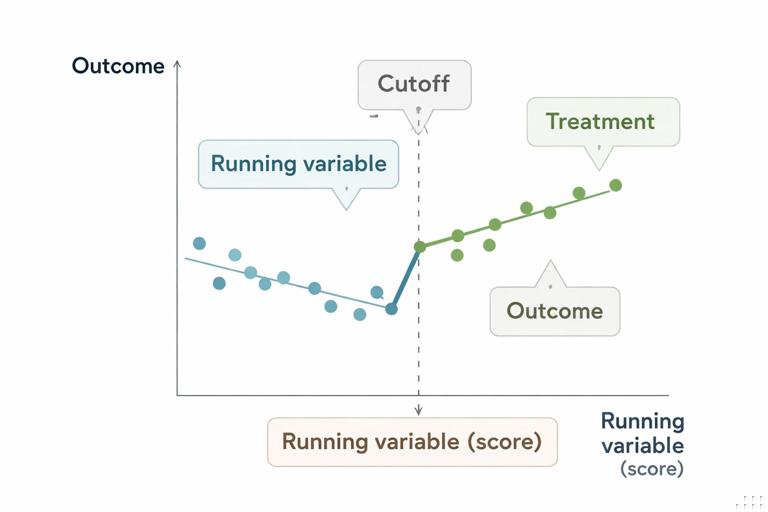 Outcome

Cutoff

Treatment

Running variable

Outcome

Running variable (score)

Running variable (score)